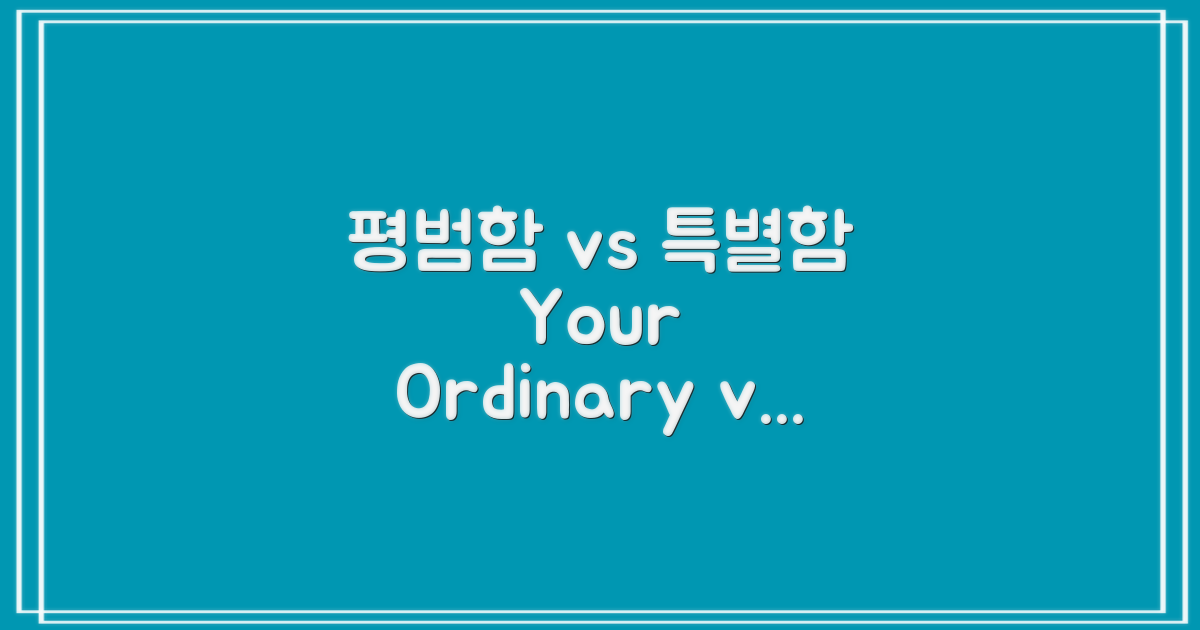 평범함 vs 특별함
Your
Ordinary v...